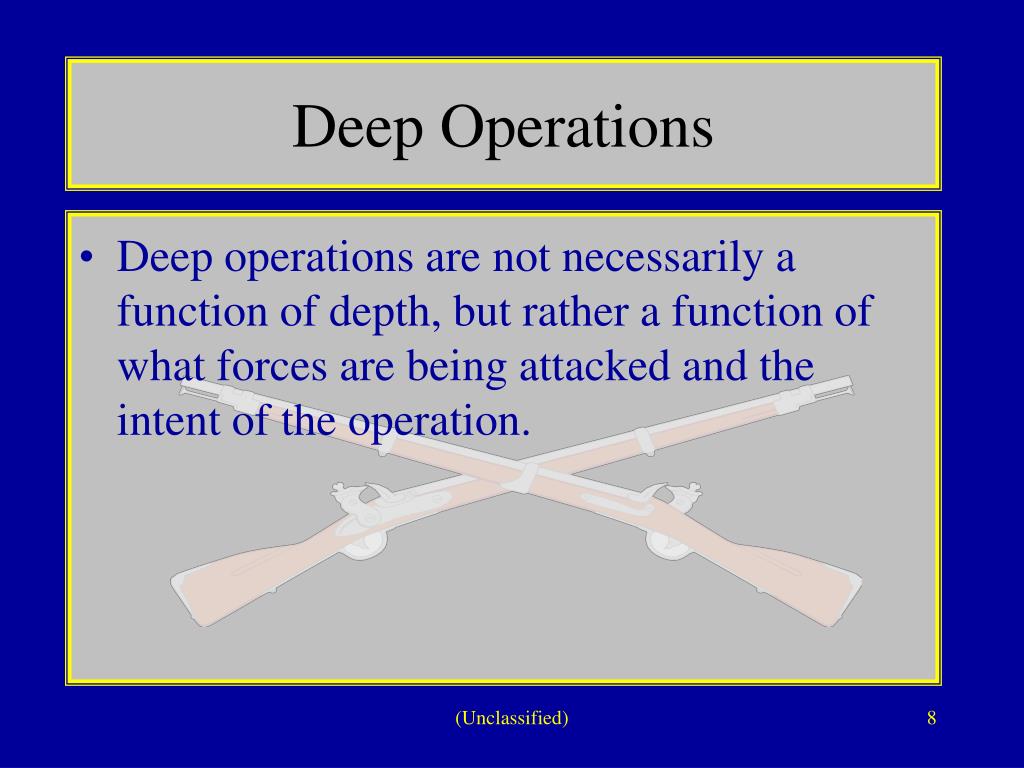 Deep Operations

• Deep operations are not necessarily a function of depth, but rather a function of what forces are being attacked and the intent of the operation.

(Unclassified)

8